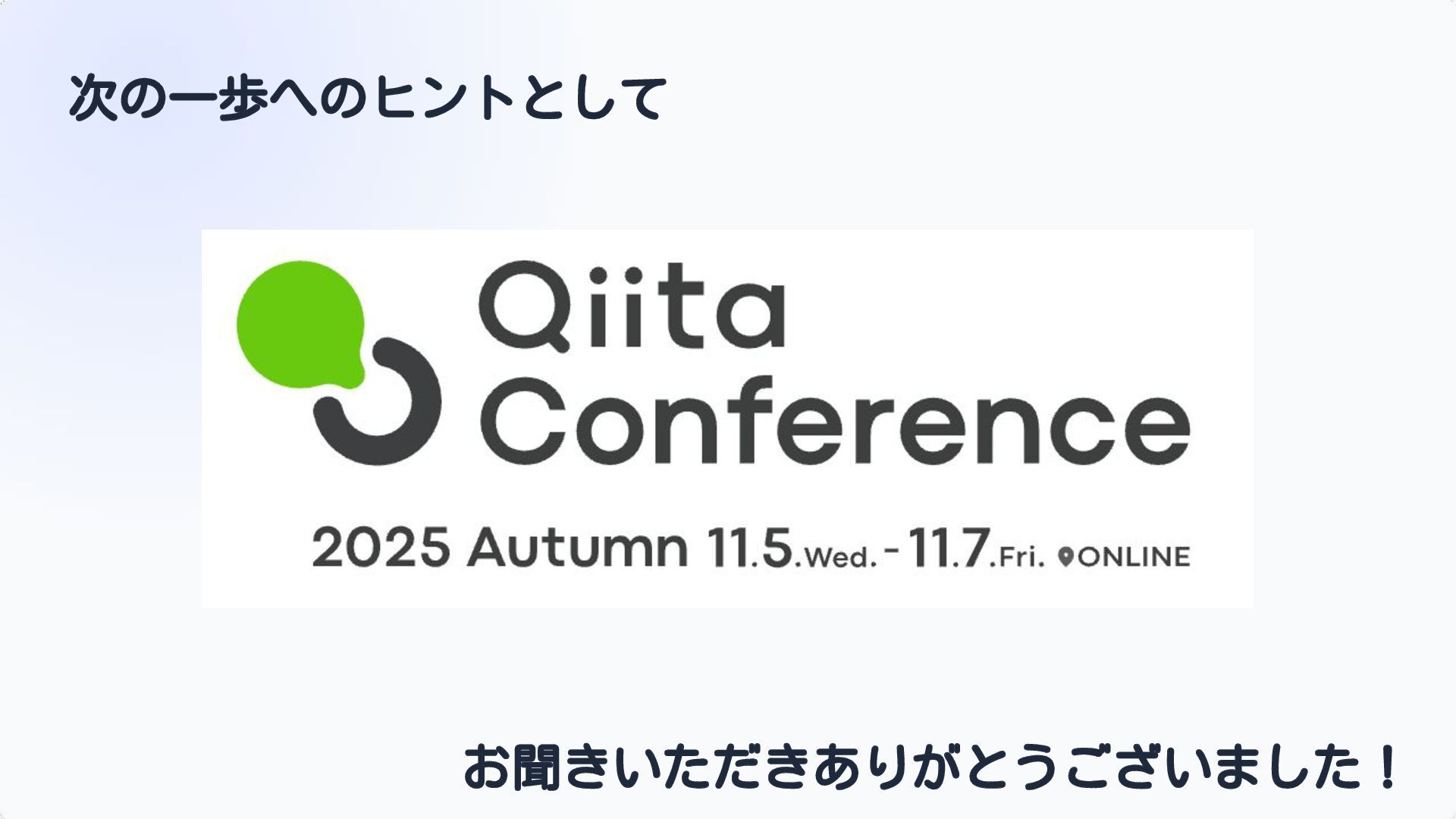 次の一歩へのヒントとして

Qiita Conference

2025 Autumn 11.5.Wed. - 11.7.Fri. ONLINE

お聞きいただきありがとうございました！